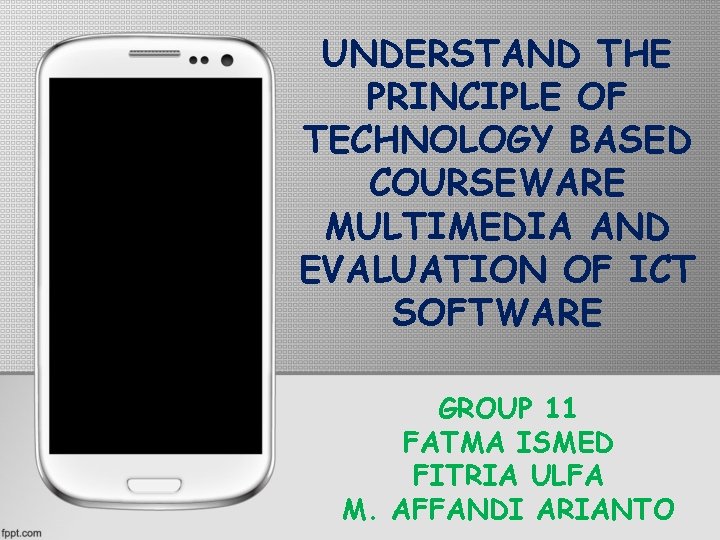 UNDERSTAND THE PRINCIPLE OF TECHNOLOGY BASED COURSEWARE MULTIMEDIA AND EVALUATION OF ICT SOFTWARE

GROUP 11
FATMA ISMED
FITRIA ULFA
M. AFFANDI ARIANTO

fppt.com